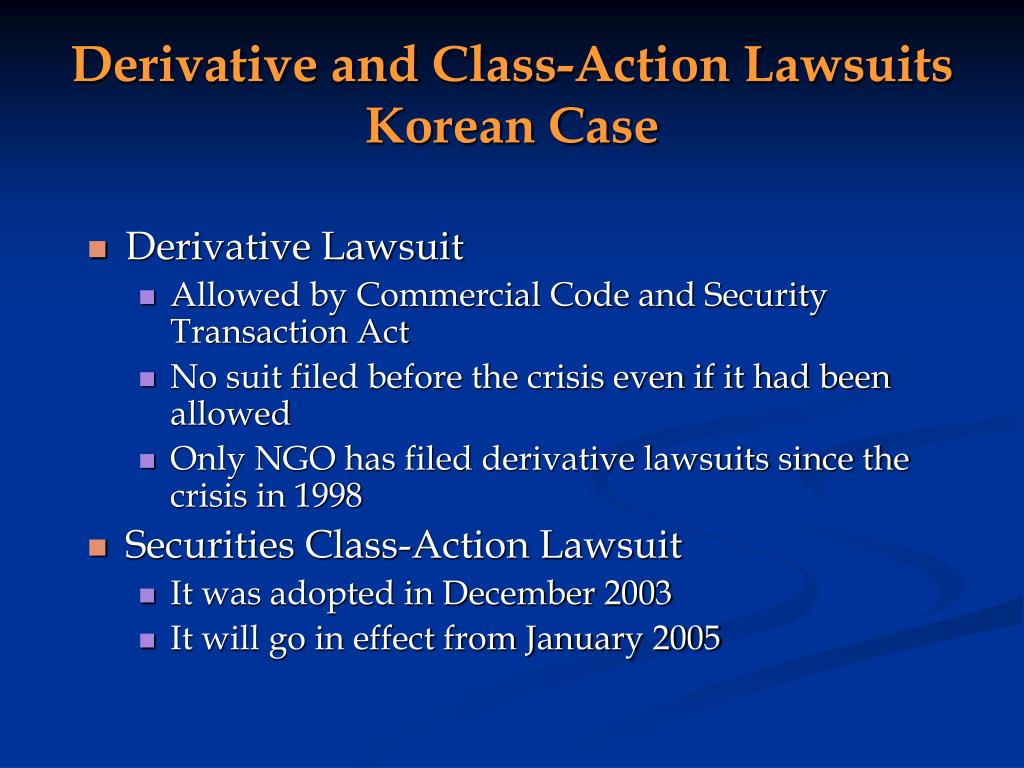 Derivative and Class-Action Lawsuits
Korean Case

- Derivative Lawsuit
  - Allowed by Commercial Code and Security Transaction Act
  - No suit filed before the crisis even if it had been allowed
  - Only NGO has filed derivative lawsuits since the crisis in 1998
- Securities Class-Action Lawsuit
  - It was adopted in December 2003
  - It will go in effect from January 2005